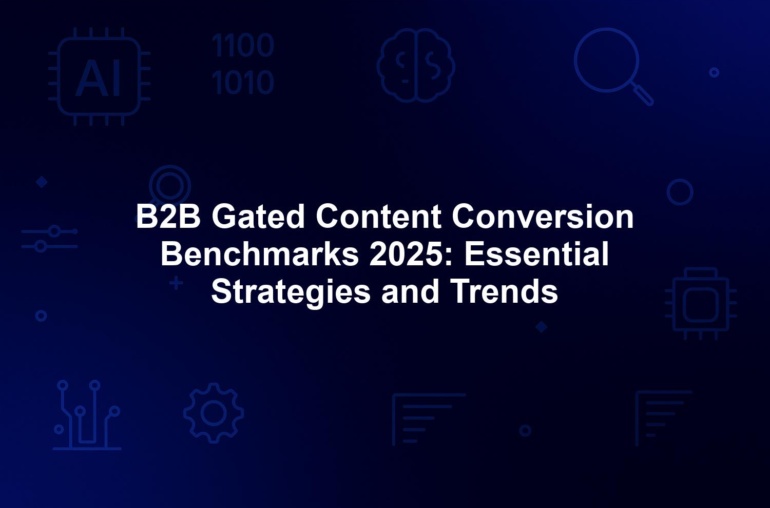 AI

1100
1010

B2B Gated Content Conversion Benchmarks 2025: Essential Strategies and Trends